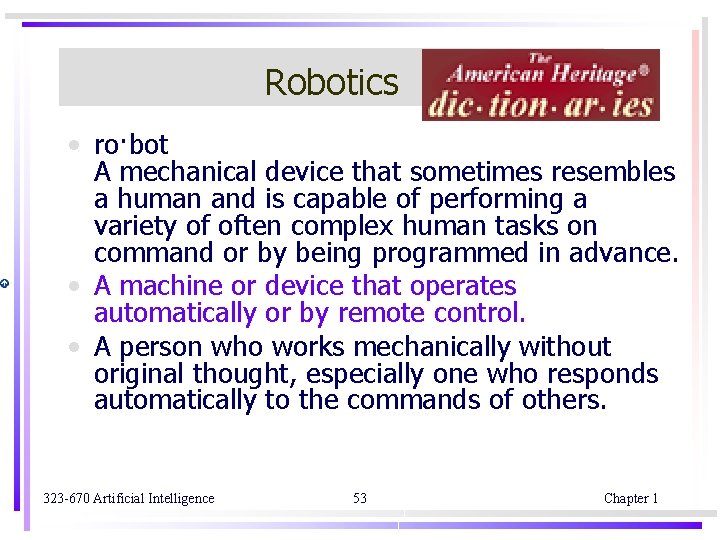 Robotics

The American Heritage®
dic·tion·ar·ies

• ro·bot
A mechanical device that sometimes resembles a human and is capable of performing a variety of often complex human tasks on command or by being programmed in advance.

• A machine or device that operates automatically or by remote control.

• A person who works mechanically without original thought, especially one who responds automatically to the commands of others.

323-670 Artificial Intelligence 53 Chapter 1